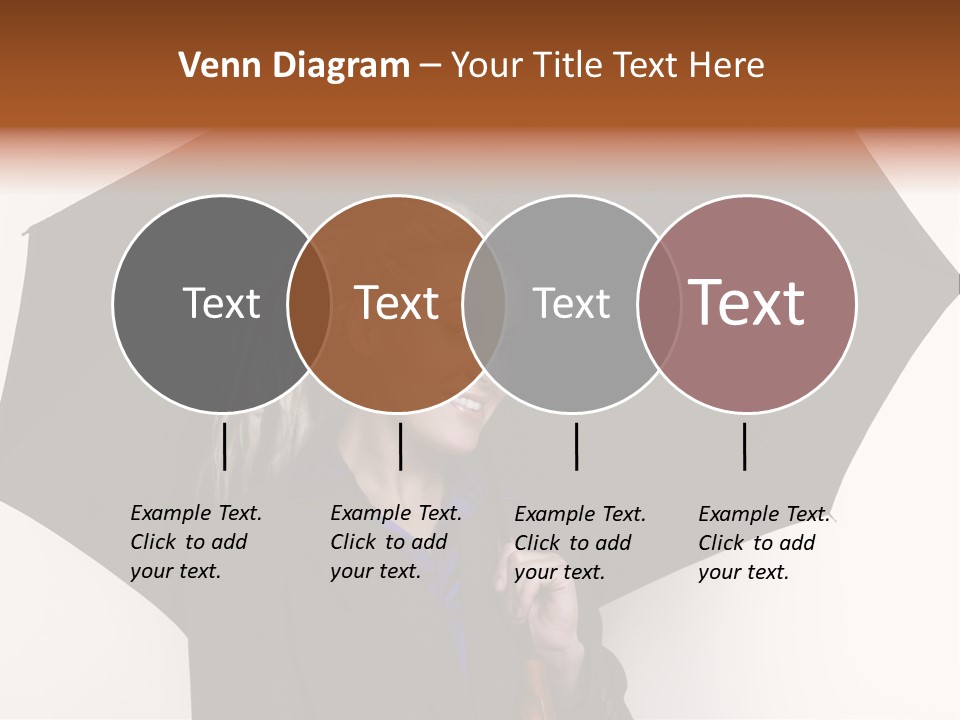 Venn Diagram – Your Title Text Here

Text

Text

Text

Text

Example Text. Click to add your text.

Example Text. Click to add your text.

Example Text. Click to add your text.

Example Text. Click to add your text.